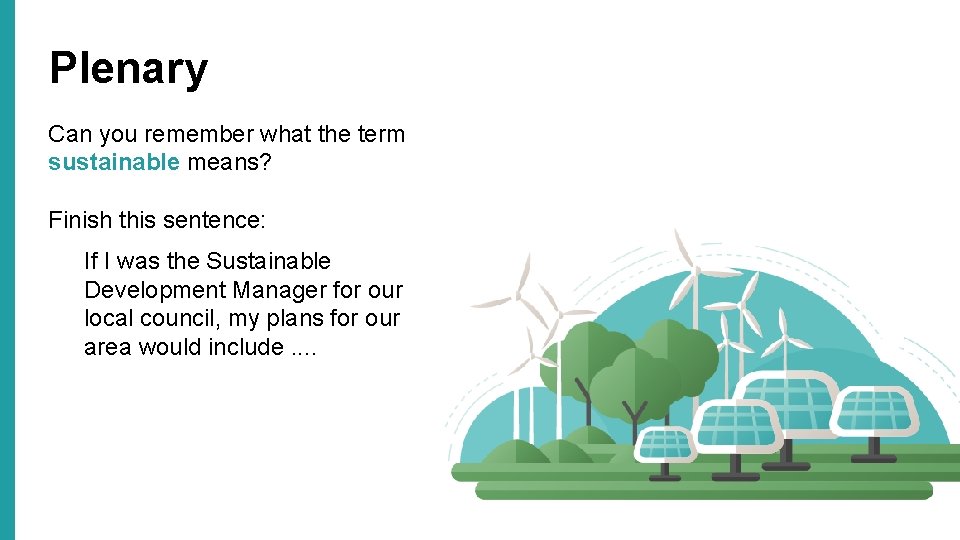 Plenary

Can you remember what the term sustainable means?

Finish this sentence:

If I was the Sustainable Development Manager for our local council, my plans for our area would include ....